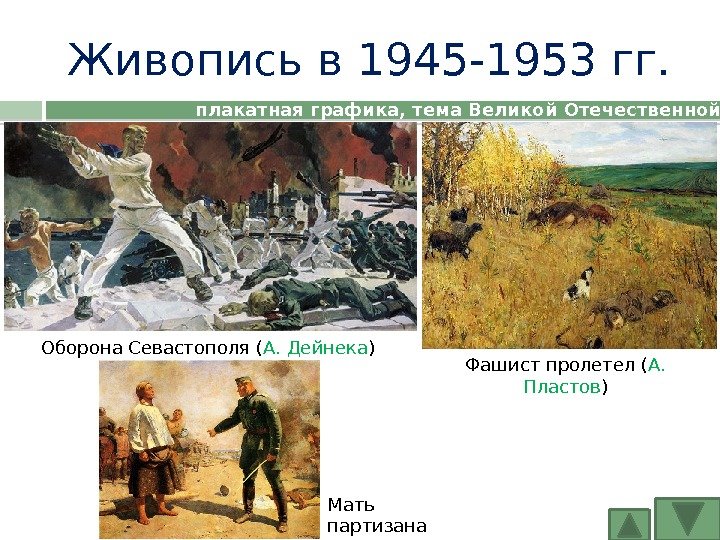 Живопись в 1945-1953 гг.

плакатная графика, тема Великой Отечественной

Оборона Севастополя (А. Дейнека)

Фашист пролетел (А. Пластов)

Мать партизана